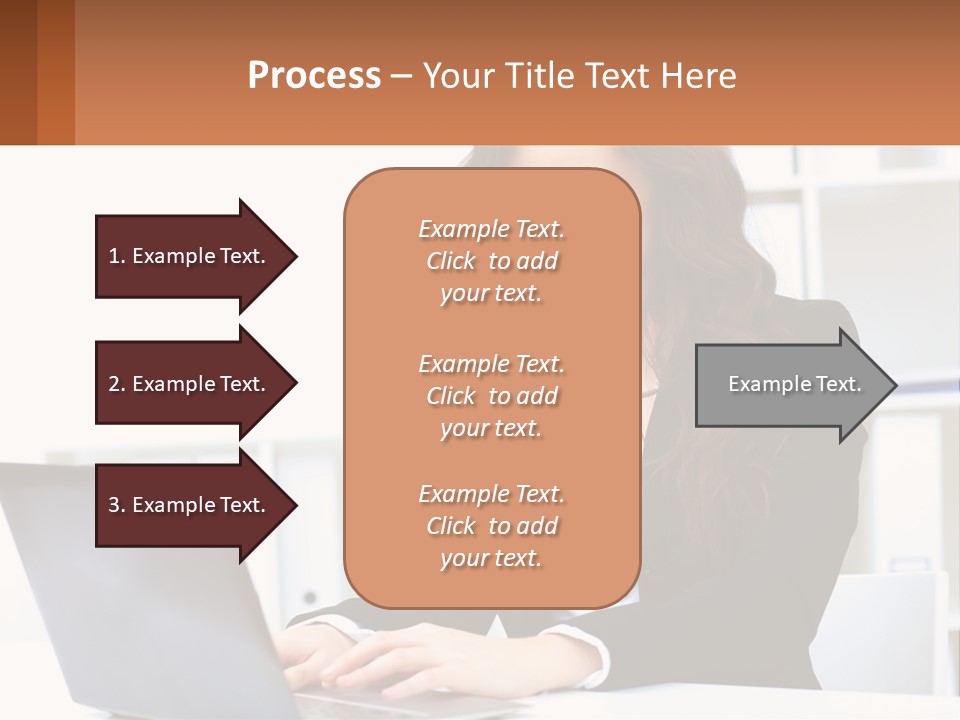 Process – Your Title Text Here

1. Example Text.

2. Example Text.

3. Example Text.

Example Text. Click to add your text.

Example Text. Click to add your text.

Example Text. Click to add your text.

Example Text.